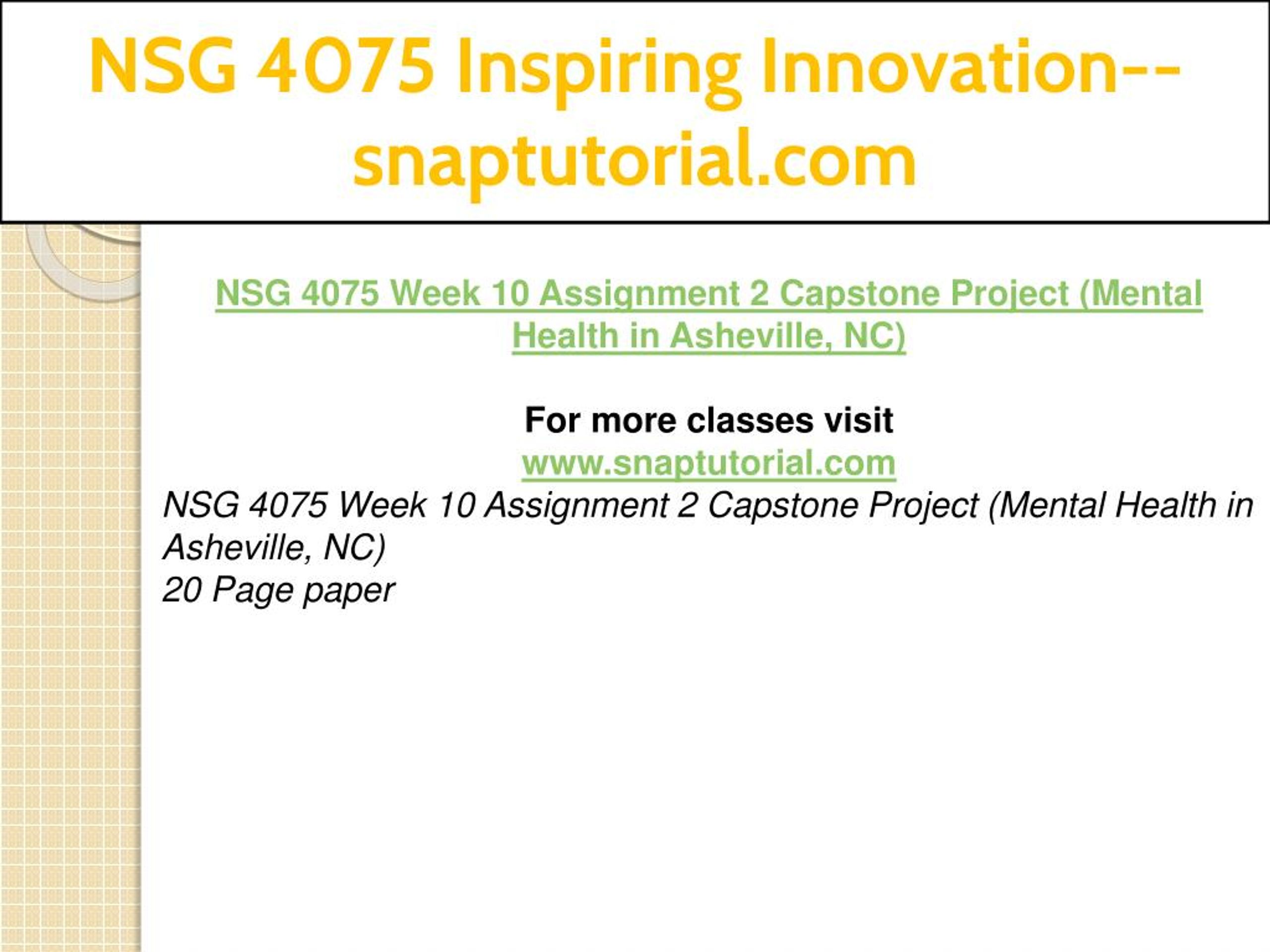 NSG 4075 Inspiring Innovation--snaptutorial.com

NSG 4075 Week 10 Assignment 2 Capstone Project (Mental Health in Asheville, NC)

For more classes visit
www.snaptutorial.com
NSG 4075 Week 10 Assignment 2 Capstone Project (Mental Health in Asheville, NC)
20 Page paper